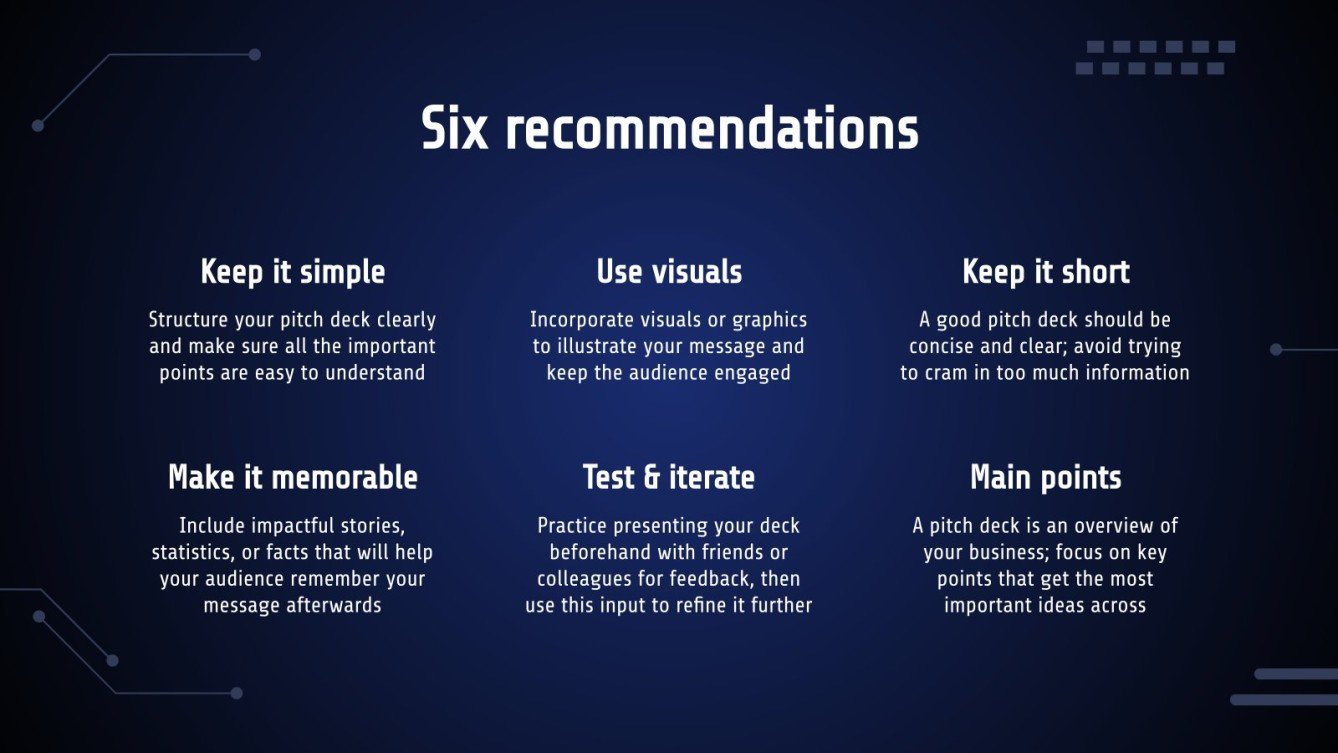 Six recommendations

Keep it simple

Structure your pitch deck clearly and make sure all the important points are easy to understand

Use visuals

Incorporate visuals or graphics to illustrate your message and keep the audience engaged

Keep it short

A good pitch deck should be concise and clear; avoid trying to cram in too much information

Make it memorable

Include impactful stories, statistics, or facts that will help your audience remember your message afterwards

Test & iterate

Practice presenting your deck beforehand with friends or colleagues for feedback, then use this input to refine it further

Main points

A pitch deck is an overview of your business; focus on key points that get the most important ideas across